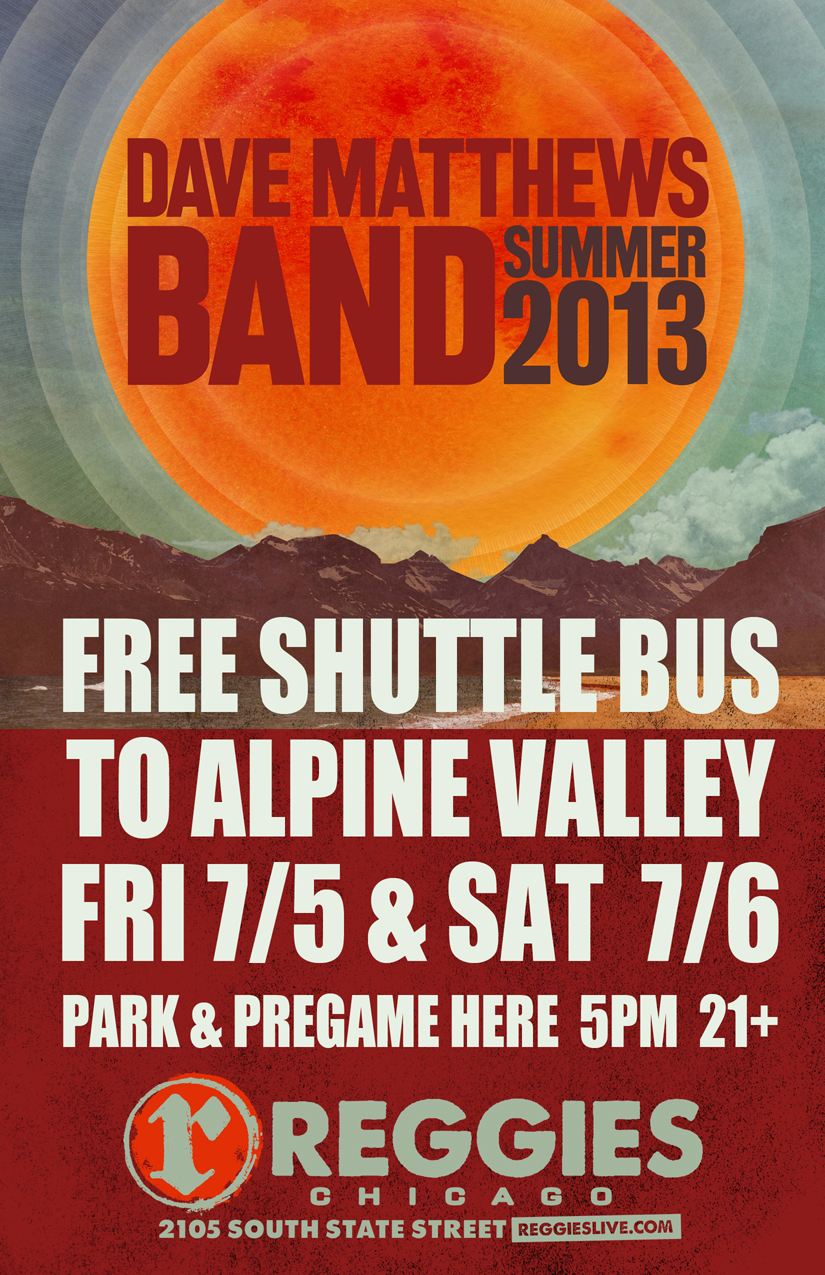 DAVE MATTHEWS BAND SUMMER 2013

FREE SHUTTLE BUS TO ALPINE VALLEY FRI 7/5 & SAT 7/6

PARK & PREGAME HERE 5PM 21+

r REGGIES CHICAGO

2105 SOUTH STATE STREET REGGIESLIVE.COM